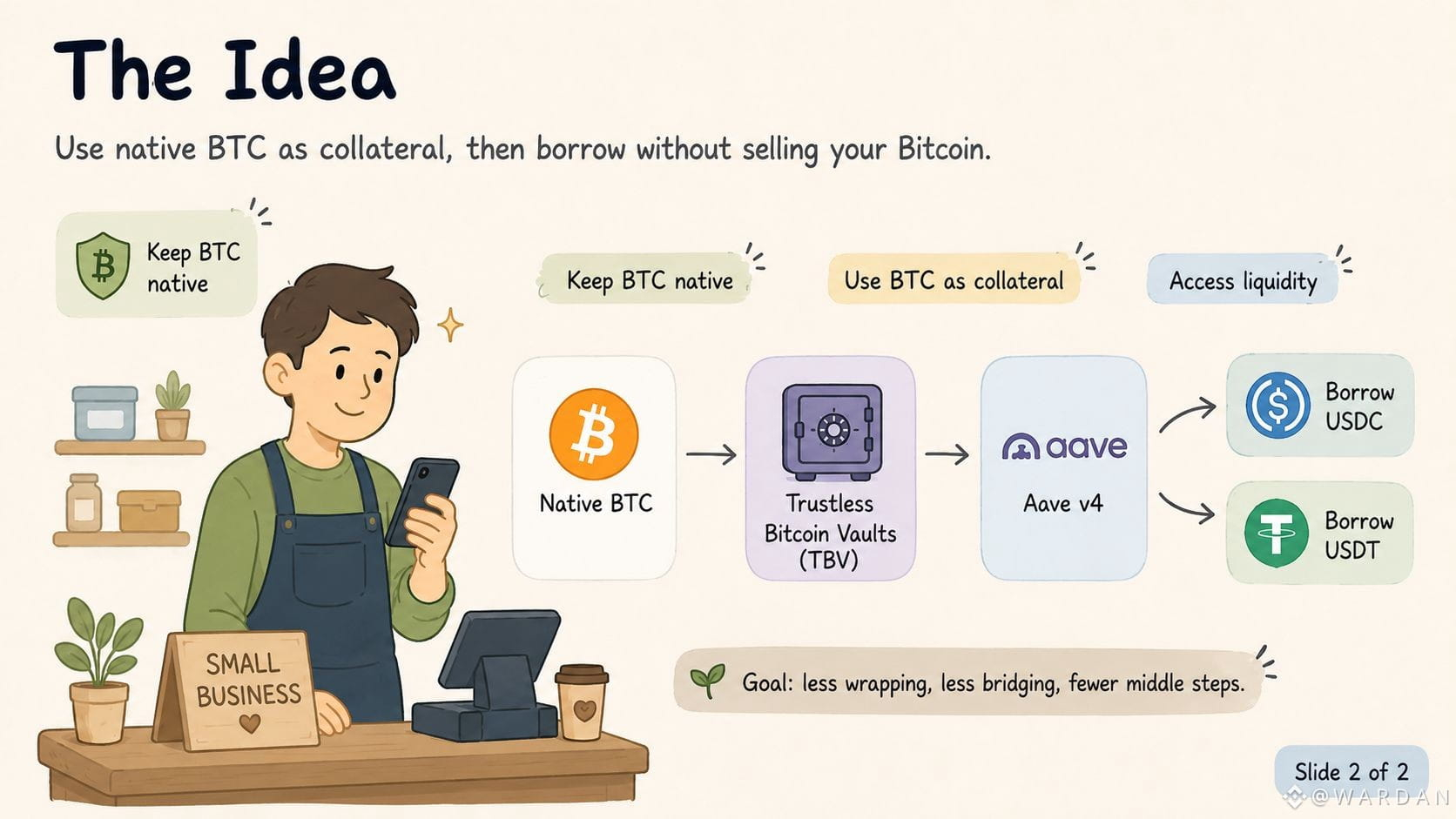 The Idea

Use native BTC as collateral, then borrow without selling your Bitcoin.

Keep BTC native

SMALL BUSINESS

Keep BTC native

Use BTC as collateral

Access liquidity

Native BTC

Trustless Bitcoin Vaults (TBV)

aave

Aave v4

Borrow USDC

Borrow USDT

Goal: less wrapping, less bridging, fewer middle steps.

Slide 2 of 2

@WARDAN